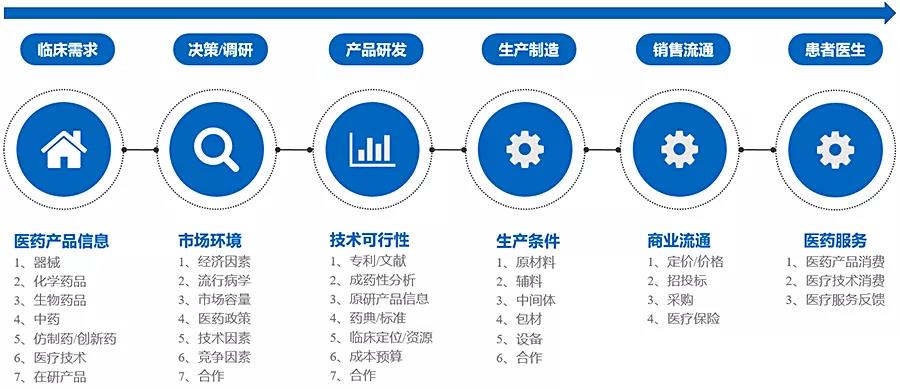 临床需求

决策/调研

产品研发

生产制造

销售流通

患者医生

医药产品信息
1、器械
2、化学药品
3、生物药品
4、中药
5、仿制药/创新药
6、医疗技术
7、在研产品

市场环境
1、经济因素
2、流行病学
3、市场容量
4、医药政策
5、技术因素
6、竞争因素
7、合作

技术可行性
1、专利/文献
2、成药性分析
3、原研产品信息
4、药典/标准
5、临床定位/资源
6、成本预算
7、合作

生产条件
1、原材料
2、辅料
3、中间体
4、包材
5、设备
6、合作

商业流通
1、定价/价格
2、招投标
3、采购
4、医疗保险

医药服务
1、医药产品消费
2、医疗技术消费
3、医疗服务反馈